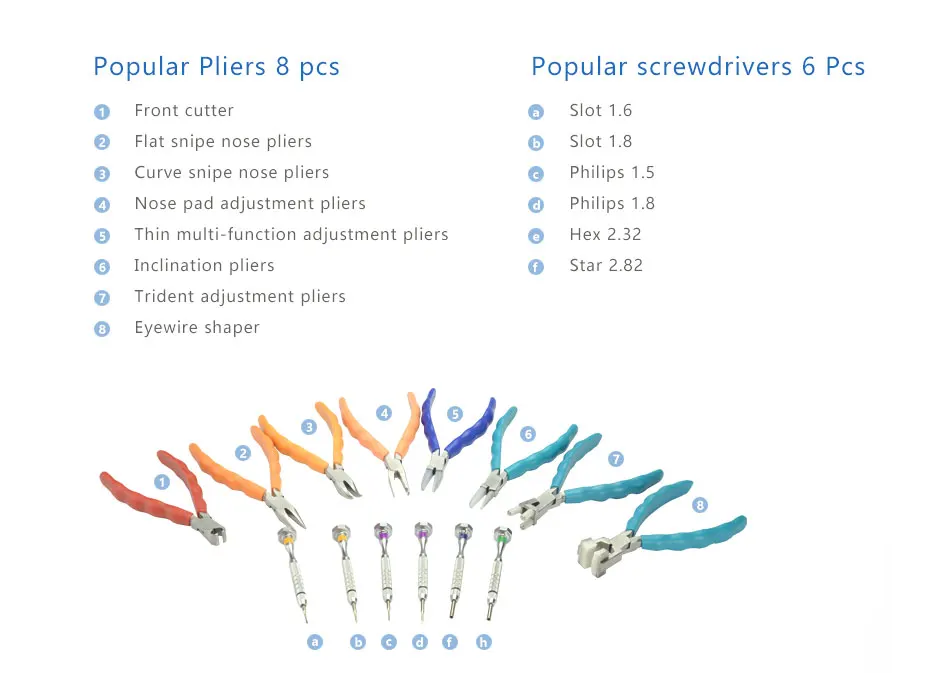 Popular Pliers 8 pcs

1 Front cutter
2 Flat snipe nose pliers
3 Curve snipe nose pliers
4 Nose pad adjustment pliers
5 Thin multi-function adjustment pliers
6 Inclination pliers
7 Trident adjustment pliers
8 Eyewire shaper

Popular screwdrivers 6 Pcs

a Slot 1.6
b Slot 1.8
c Philips 1.5
d Philips 1.8
e Hex 2.32
f Star 2.82

1 2 3 4 5 6 7 8

a b c d f h